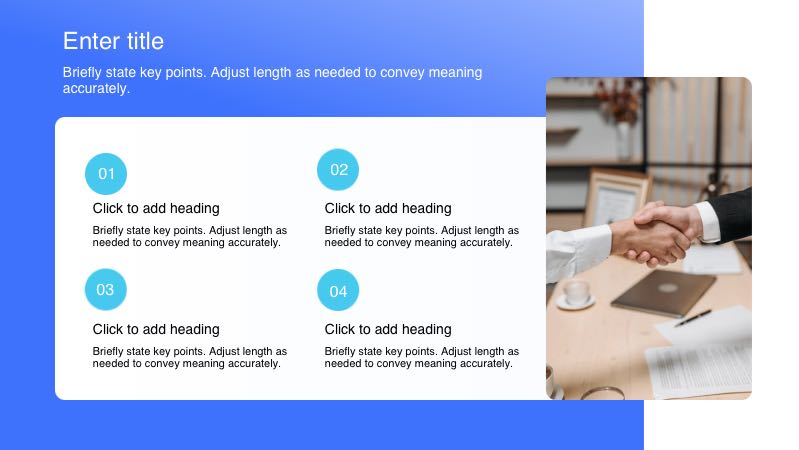 Enter title

Briefly state key points. Adjust length as needed to convey meaning accurately.

01

Click to add heading

Briefly state key points. Adjust length as needed to convey meaning accurately.

02

Click to add heading

Briefly state key points. Adjust length as needed to convey meaning accurately.

03

Click to add heading

Briefly state key points. Adjust length as needed to convey meaning accurately.

04

Click to add heading

Briefly state key points. Adjust length as needed to convey meaning accurately.